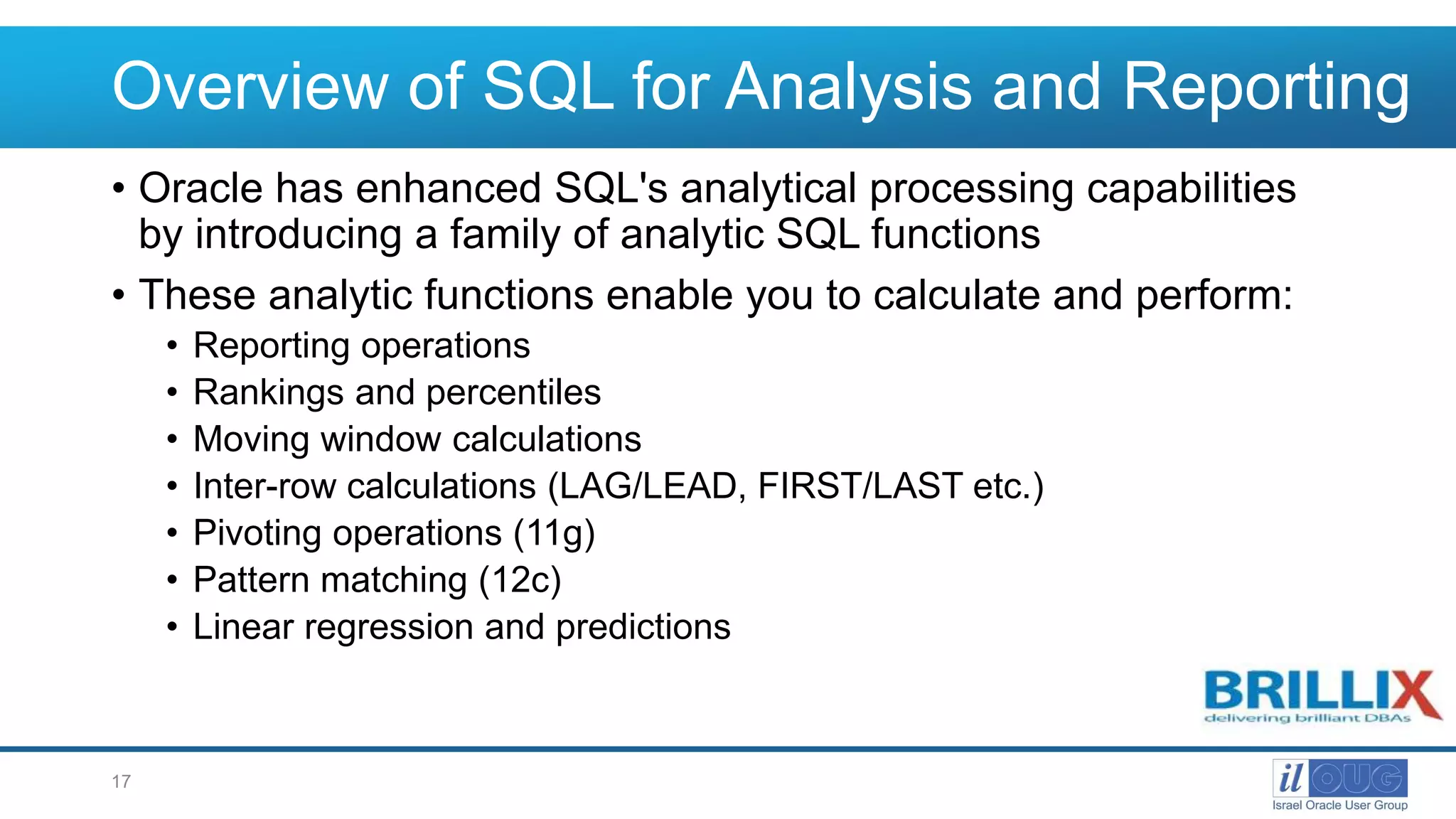 Overview of SQL for Analysis and Reporting

• Oracle has enhanced SQL's analytical processing capabilities by introducing a family of analytic SQL functions

• These analytic functions enable you to calculate and perform:
  • Reporting operations
  • Rankings and percentiles
  • Moving window calculations
  • Inter-row calculations (LAG/LEAD, FIRST/LAST etc.)
  • Pivoting operations (11g)
  • Pattern matching (12c)
  • Linear regression and predictions

BRILLIX
delivering brilliant DBAs

17

il OUG
Israel Oracle User Group